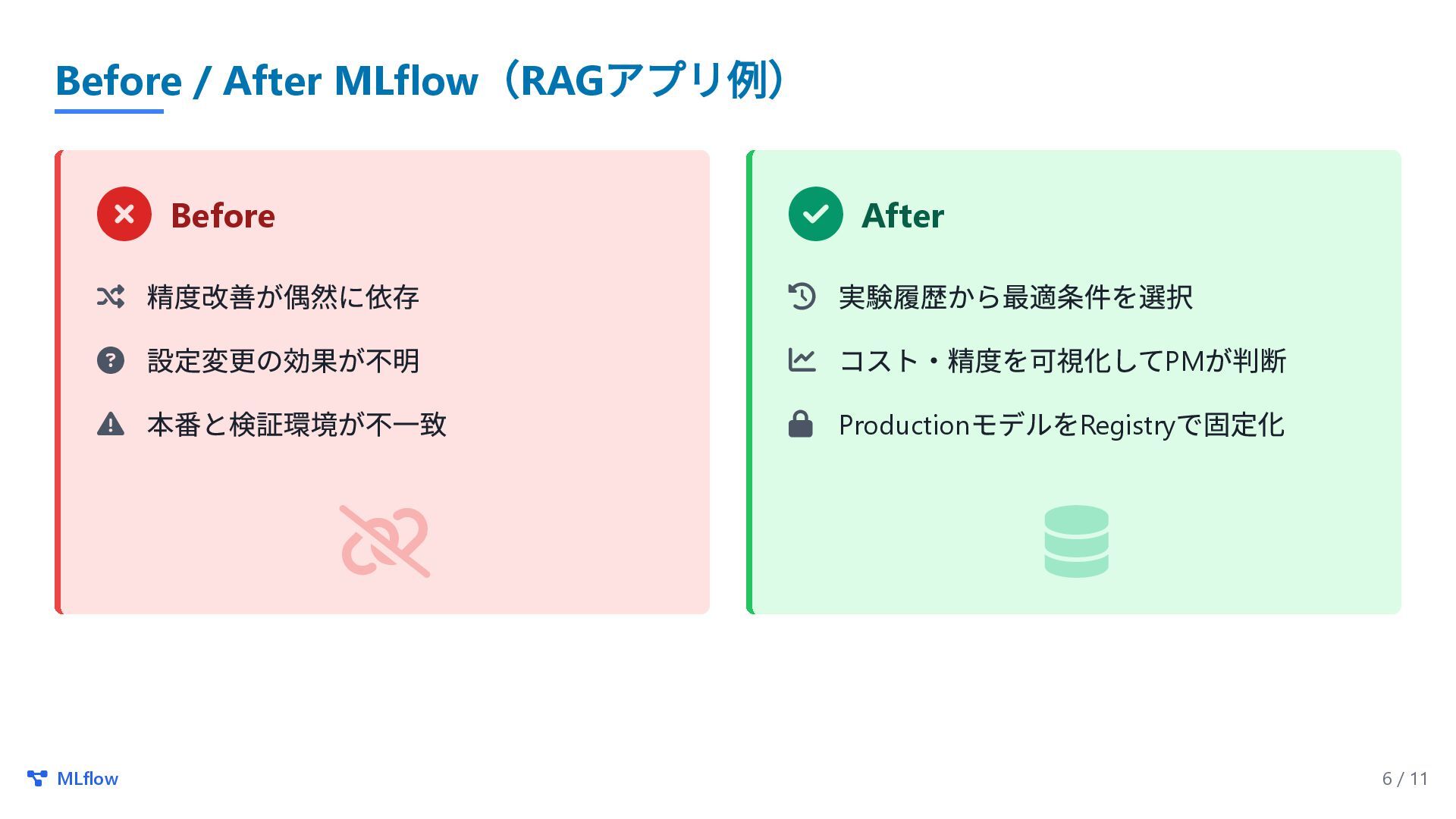 Before / After MLflow（RAGアプリ例）

Before

精度改善が偶然に依存

設定変更の効果が不明

本番と検証環境が不一致

After

実験履歴から最適条件を選択

コスト・精度を可視化してPMが判断

ProductionモデルをRegistryで固定化

MLflow

6 / 11